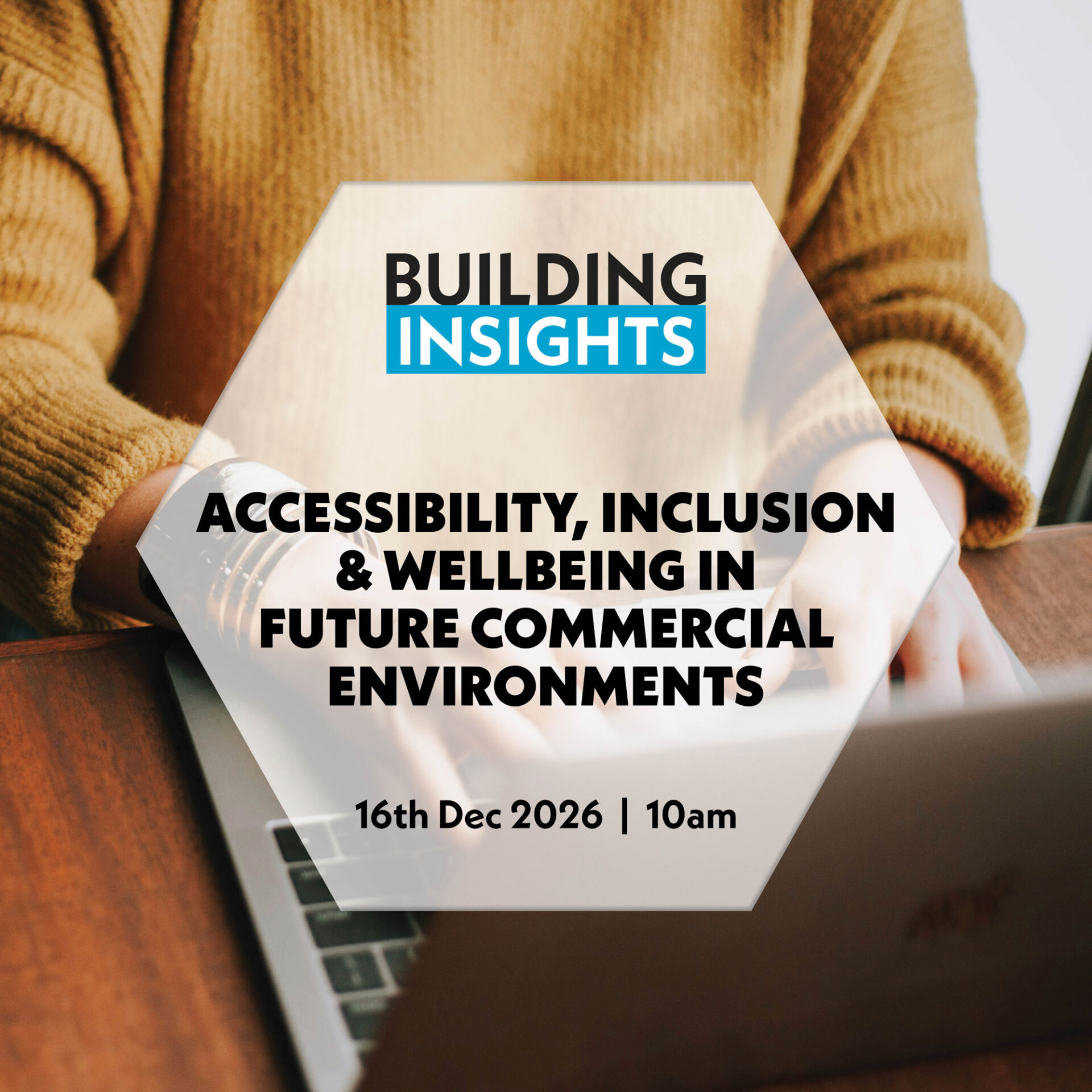 BUILDING
INSIGHTS

ACCESSIBILITY, INCLUSION & WELLBEING IN FUTURE COMMERCIAL ENVIRONMENTS

16th Dec 2026 | 10am